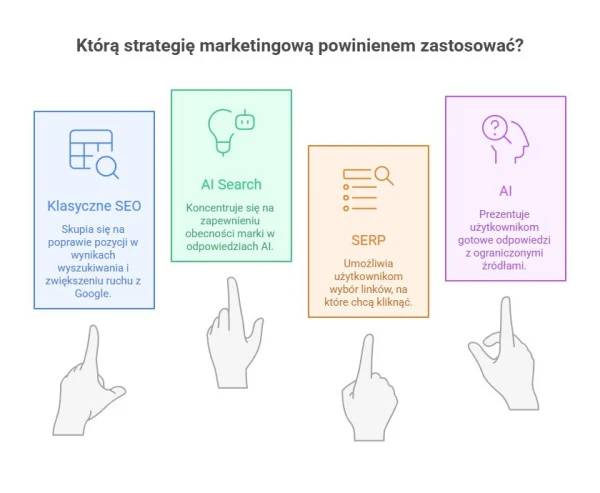 Którą strategię marketingową powinienem zastosować?

Klasyczne SEO

Skupia się na poprawie pozycji w wynikach wyszukiwania i zwiększeniu ruchu z Google.

AI Search

Koncentruje się na zapewnieniu obecności marki w odpowiedziach AI.

SERP

Umożliwia użytkownikom wybór linków, na które chcą kliknąć.

AI

Prezentuje użytkownikom gotowe odpowiedzi z ograniczonymi źródłami.